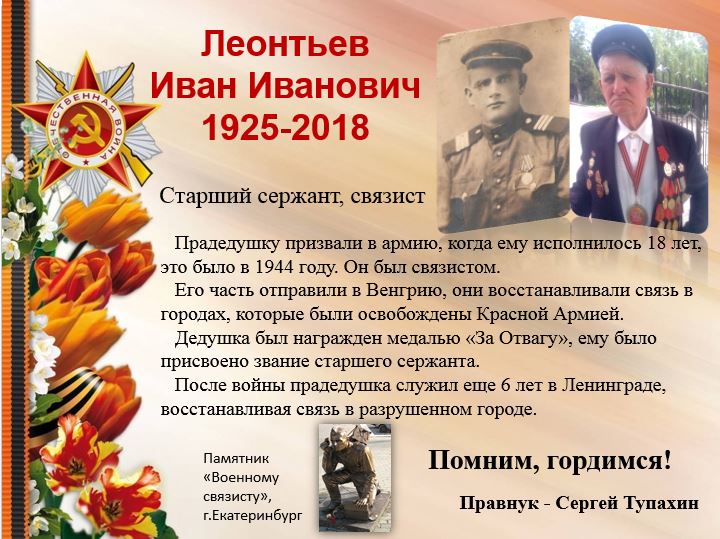 ОТЕЧЕСТВЕННАЯ ВОЙНА

Леонтьев
Иван Иванович
1925-2018

Старший сержант, связист

Прадедушку призвали в армию, когда ему исполнилось 18 лет, это было в 1944 году. Он был связистом.
Его часть отправили в Венгрию, они восстанавливали связь в городах, которые были освобождены Красной Армией.
Дедушка был награжден медалью «За Отвагу», ему было присвоено звание старшего сержанта.
После войны прадедушка служил еще 6 лет в Ленинграде, восстанавливая связь в разрушенном городе.

Памятник «Военному связисту», г.Екатеринбург

Помним, гордимся!

Правнук - Сергей Тупахин